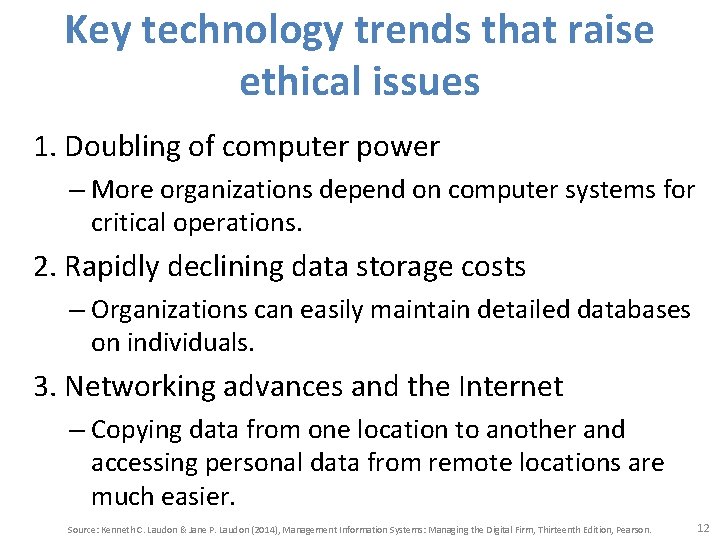 Key technology trends that raise ethical issues

1. Doubling of computer power

– More organizations depend on computer systems for critical operations.

2. Rapidly declining data storage costs

– Organizations can easily maintain detailed databases on individuals.

3. Networking advances and the Internet

– Copying data from one location to another and accessing personal data from remote locations are much easier.

Source: Kenneth C. Laudon & Jane P. Laudon (2014), Management Information Systems: Managing the Digital Firm, Thirteenth Edition, Pearson.

12